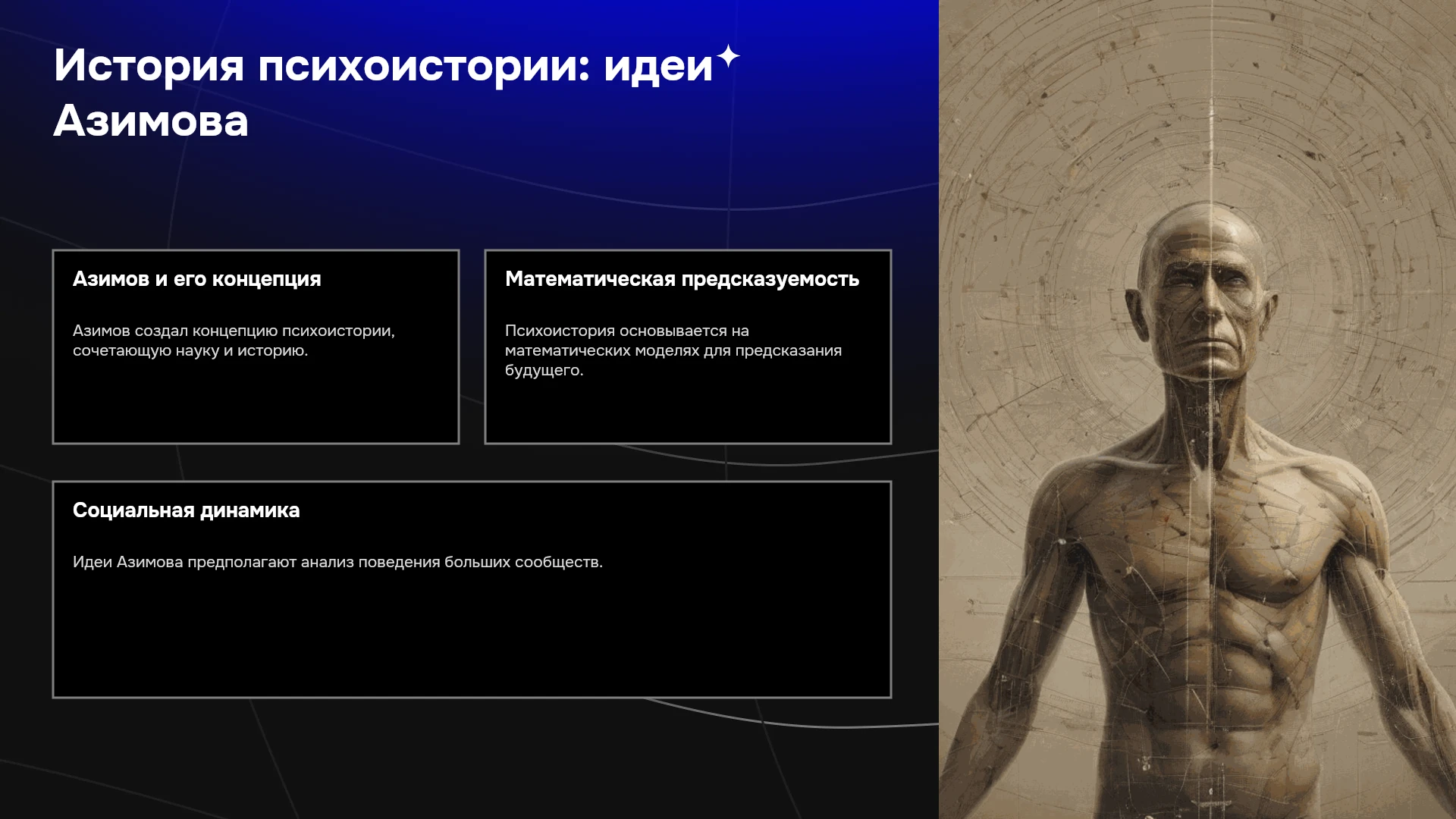 История психоистории: идеи Азимова

Азимов и его концепция

Азимов создал концепцию психоистории, сочетающую науку и историю.

Математическая предсказуемость

Психоистория основывается на математических моделях для предсказания будущего.

Социальная динамика

Идеи Азимова предполагают анализ поведения больших сообществ.